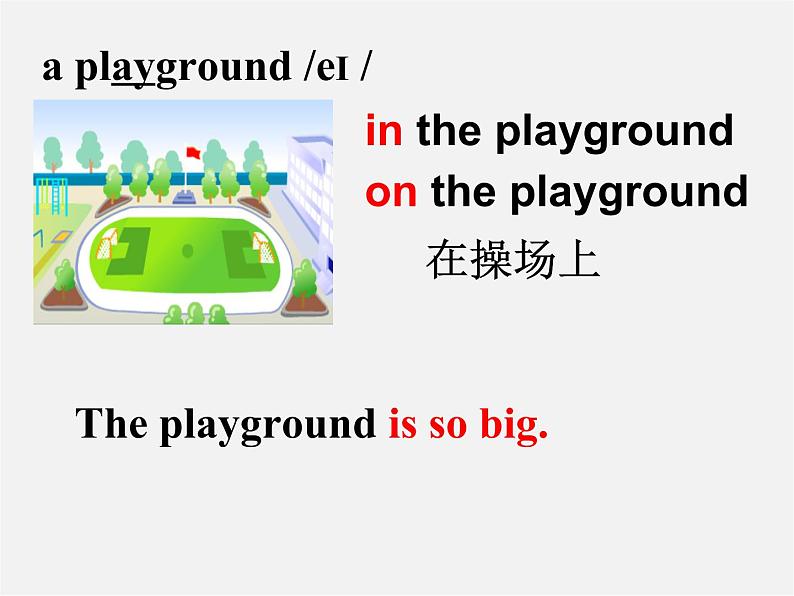 a playground /eɪ /

in the playground
on the playground
在操场上

The playground is so big.